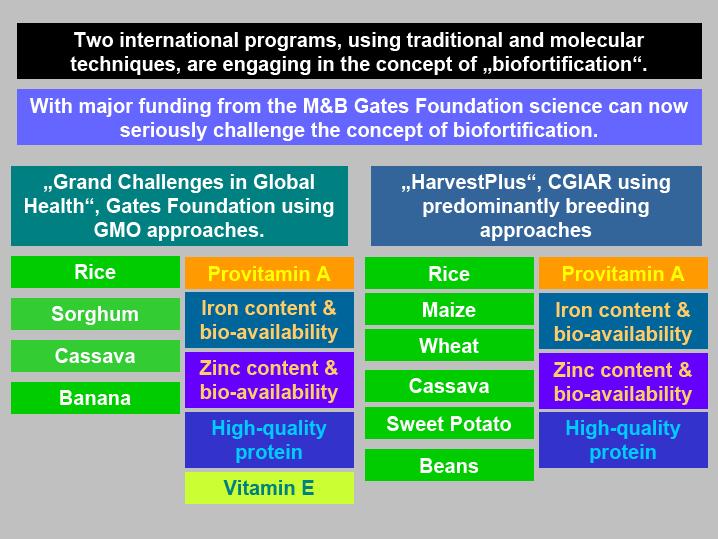 Two international programs, using traditional and molecular techniques, are engaging in the concept of „biofortification“.

With major funding from the M&B Gates Foundation science can now seriously challenge the concept of biofortification.

„Grand Challenges in Global Health“, Gates Foundation using GMO approaches.

Rice

Sorghum

Cassava

Banana

Provitamin A

Iron content & bio-availability

Zinc content & bio-availability

High-quality protein

Vitamin E

„HarvestPlus“, CGIAR using predominantly breeding approaches

Rice

Maize

Wheat

Cassava

Sweet Potato

Beans

Provitamin A

Iron content & bio-availability

Zinc content & bio-availability

High-quality protein